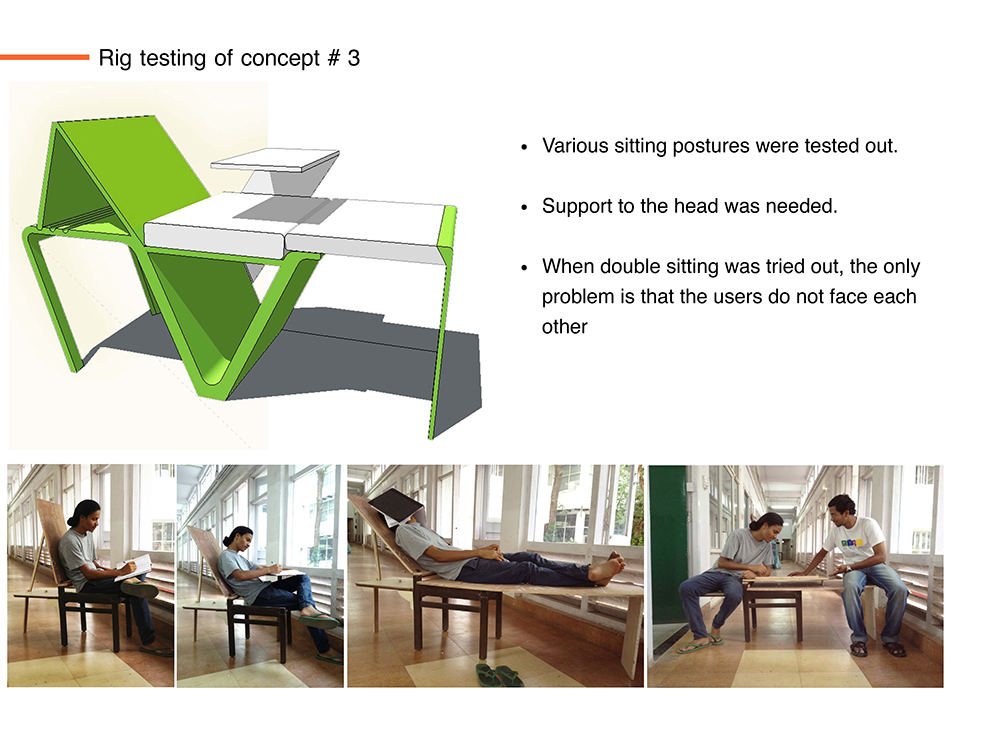 Rig testing of concept # 3

• Various sitting postures were tested out.

• Support to the head was needed.

• When double sitting was tried out, the only problem is that the users do not face each other